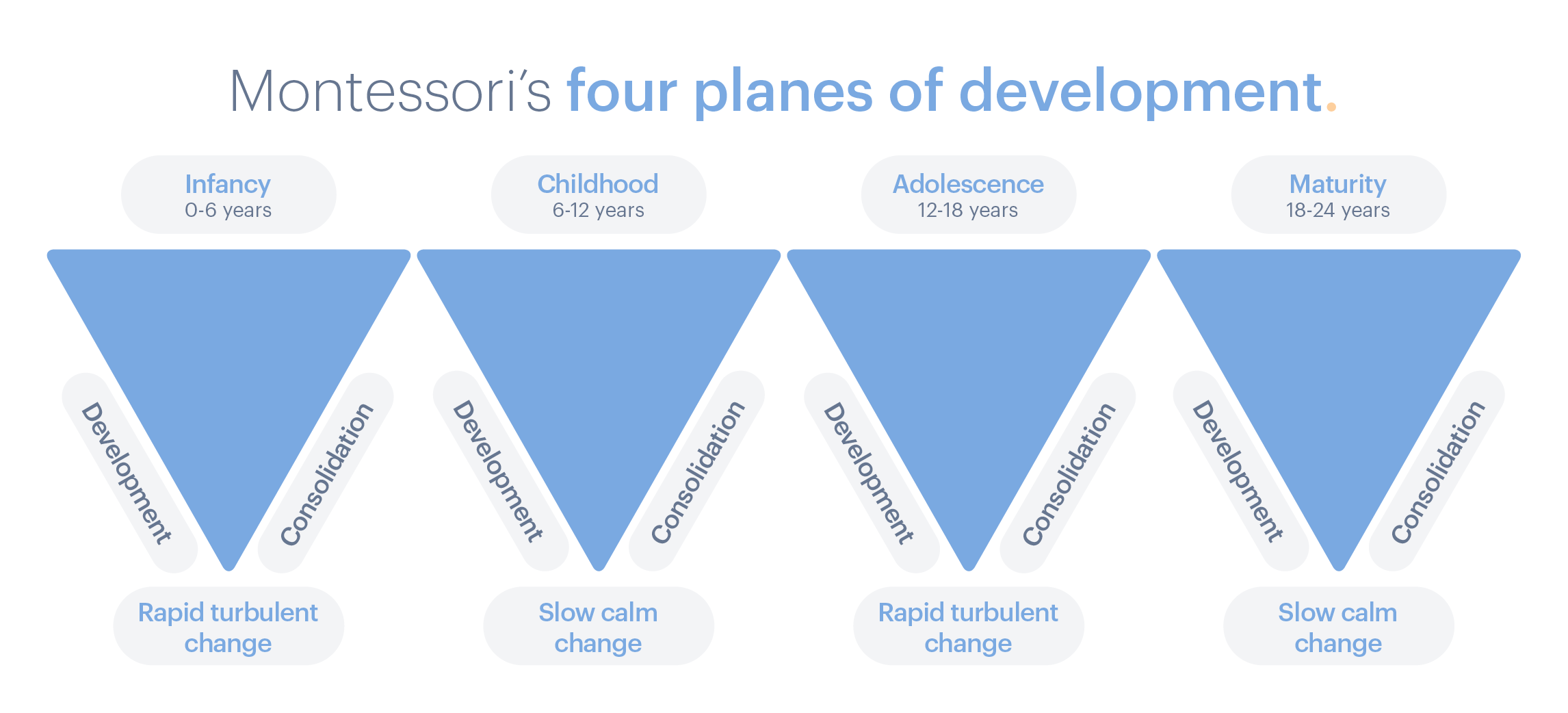 Montessori's four planes of development.

Infancy
0-6 years

Development

Consolidation

Rapid turbulent change

Childhood
6-12 years

Development

Consolidation

Slow calm change

Adolescence
12-18 years

Development

Consolidation

Rapid turbulent change

Maturity
18-24 years

Development

Consolidation

Slow calm change